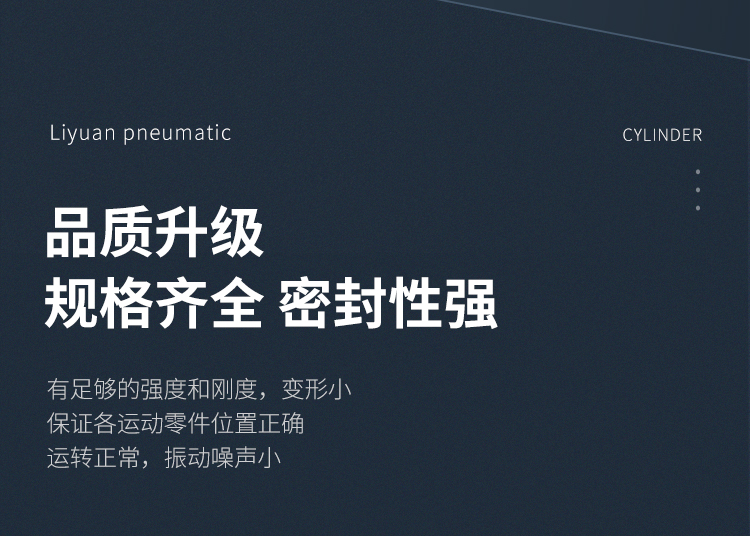 Liyuan pneumatic

CYLINDER

品质升级
规格齐全 密封性强

有足够的强度和刚度，变形小
保证各运动零件位置正确
运转正常，振动噪声小